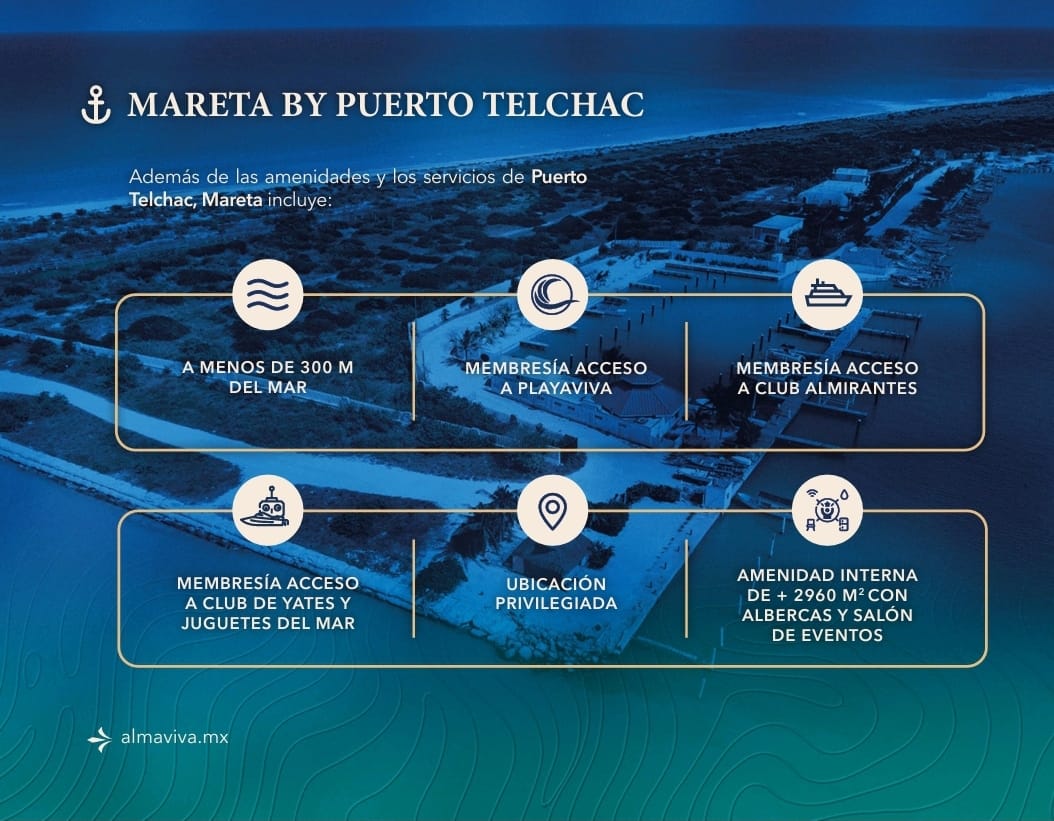 MARETA BY PUERTO TELCHAC

Además de las amenidades y los servicios de Puerto Telchac, Mareta incluye:

A MENOS DE 300 M DEL MAR

MEMBRESÍA ACCESO A PLAYAVIVA

MEMBRESÍA ACCESO A CLUB ALMIRANTES

MEMBRESÍA ACCESO A CLUB DE YATES Y JUGUETES DEL MAR

UBICACIÓN PRIVILEGIADA

AMENIDAD INTERNA DE + 2960 $M^2$ CON ALBERCAS Y SALÓN DE EVENTOS

almaviva.mx